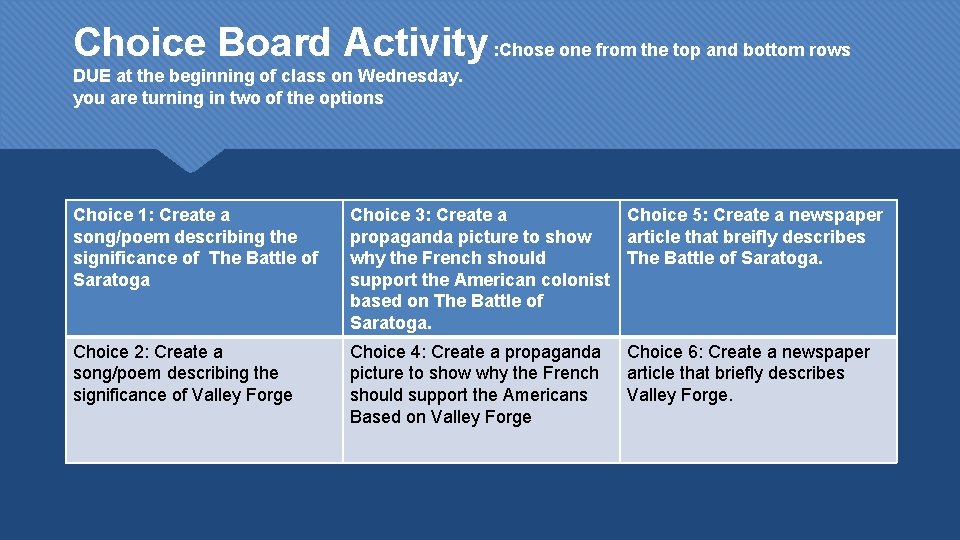 Choice Board Activity :Chose one from the top and bottom rows
DUE at the beginning of class on Wednesday.
you are turning in two of the options

| Choice 1: Create a song/poem describing the significance of The Battle of Saratoga | Choice 3: Create a propaganda picture to show why the French should support the American colonist based on The Battle of Saratoga. | Choice 5: Create a newspaper article that breifly describes The Battle of Saratoga. |
|---|---|---|
| Choice 2: Create a song/poem describing the significance of Valley Forge | Choice 4: Create a propaganda picture to show why the French should support the Americans Based on Valley Forge | Choice 6: Create a newspaper article that briefly describes Valley Forge. |